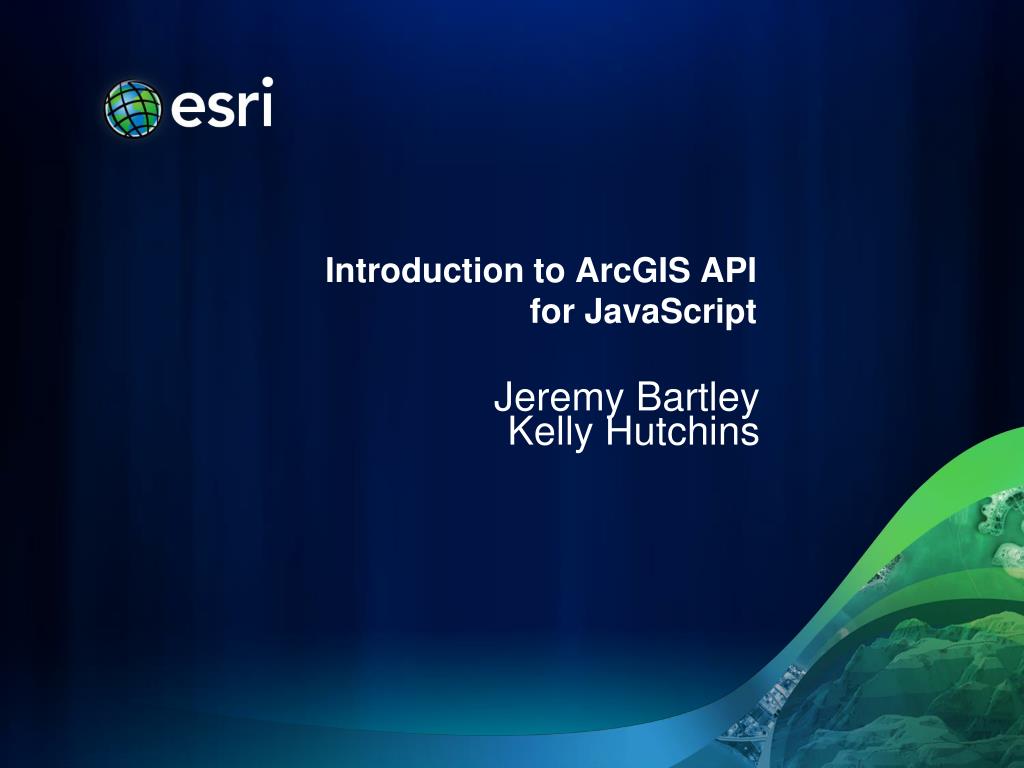 esri

Introduction to ArcGIS API for JavaScript

Jeremy Bartley
Kelly Hutchins